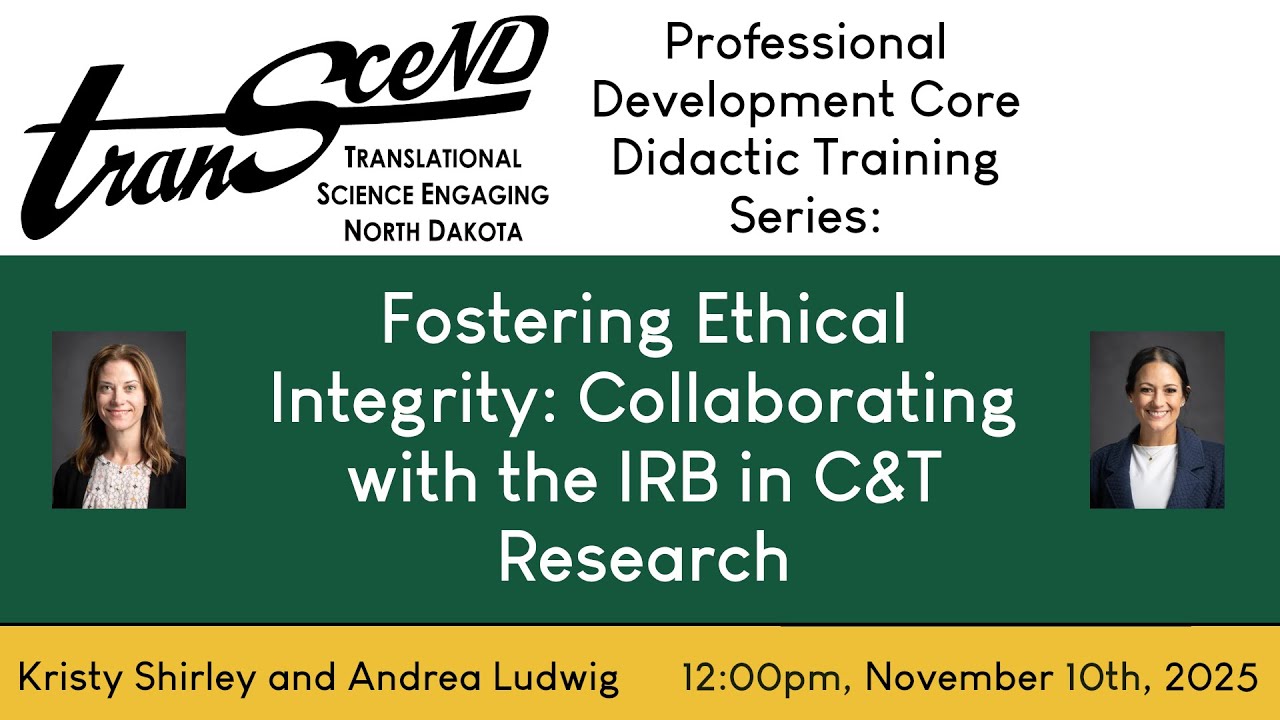 tranSceND
TRANSLATIONAL SCIENCE ENGAGING NORTH DAKOTA

Professional Development Core Didactic Training Series:

Fostering Ethical Integrity: Collaborating with the IRB in C&T Research

Kristy Shirley and Andrea Ludwig

12:00pm, November 10th, 2025